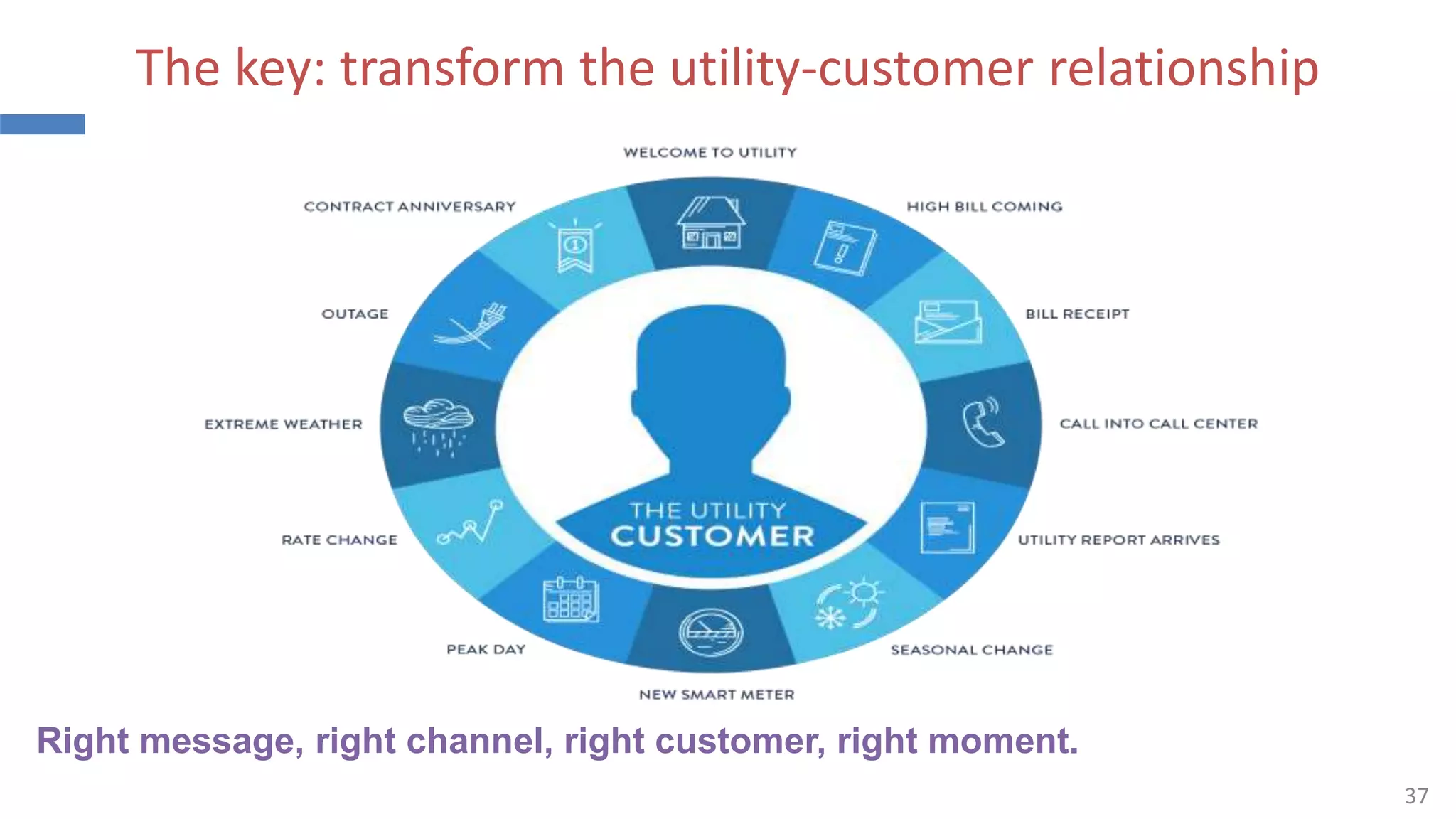 The key: transform the utility-customer relationship

WELCOME TO UTILITY

HIGH BILL COMING

BILL RECEIPT

CALL INTO CALL CENTER

UTILITY REPORT ARRIVES

SEASONAL CHANGE

NEW SMART METER

PEAK DAY

RATE CHANGE

EXTREME WEATHER

OUTAGE

CONTRACT ANNIVERSARY

THE UTILITY CUSTOMER

Right message, right channel, right customer, right moment.

37